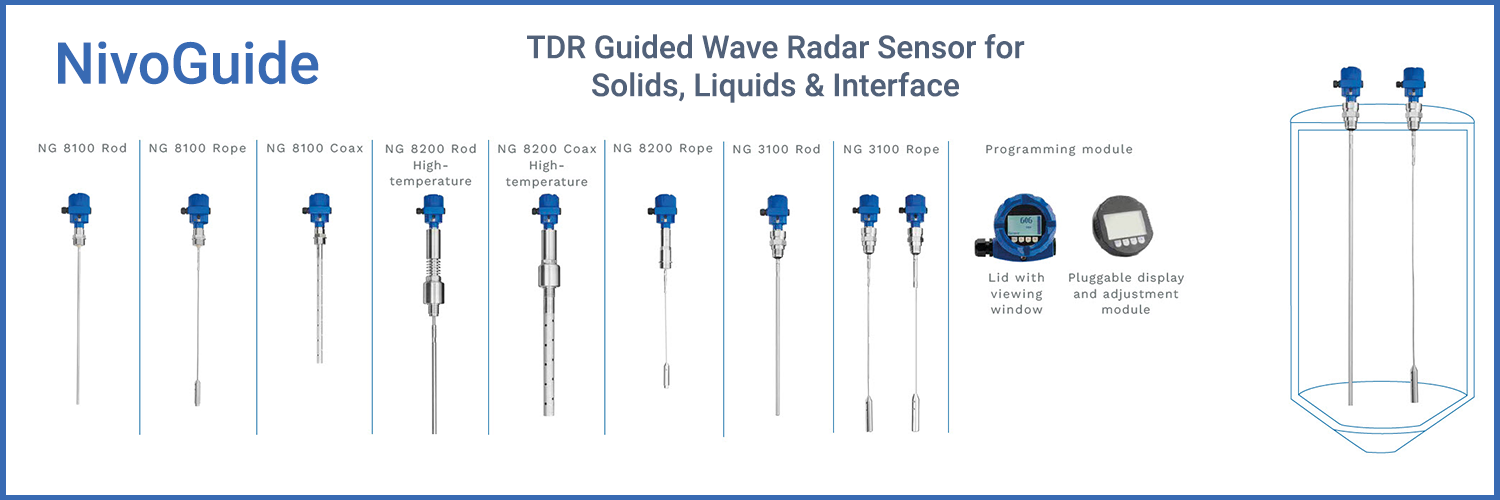 NivoGuide

TDR Guided Wave Radar Sensor for Solids, Liquids & Interface

NG 8100 Rod

NG 8100 Rope

NG 8100 Coax

NG 8200 Rod High-temperature

NG 8200 Coax High-temperature

NG 8200 Rope

NG 3100 Rod

NG 3100 Rope

Programming module

Lid with viewing window

Pluggable display and adjustment module